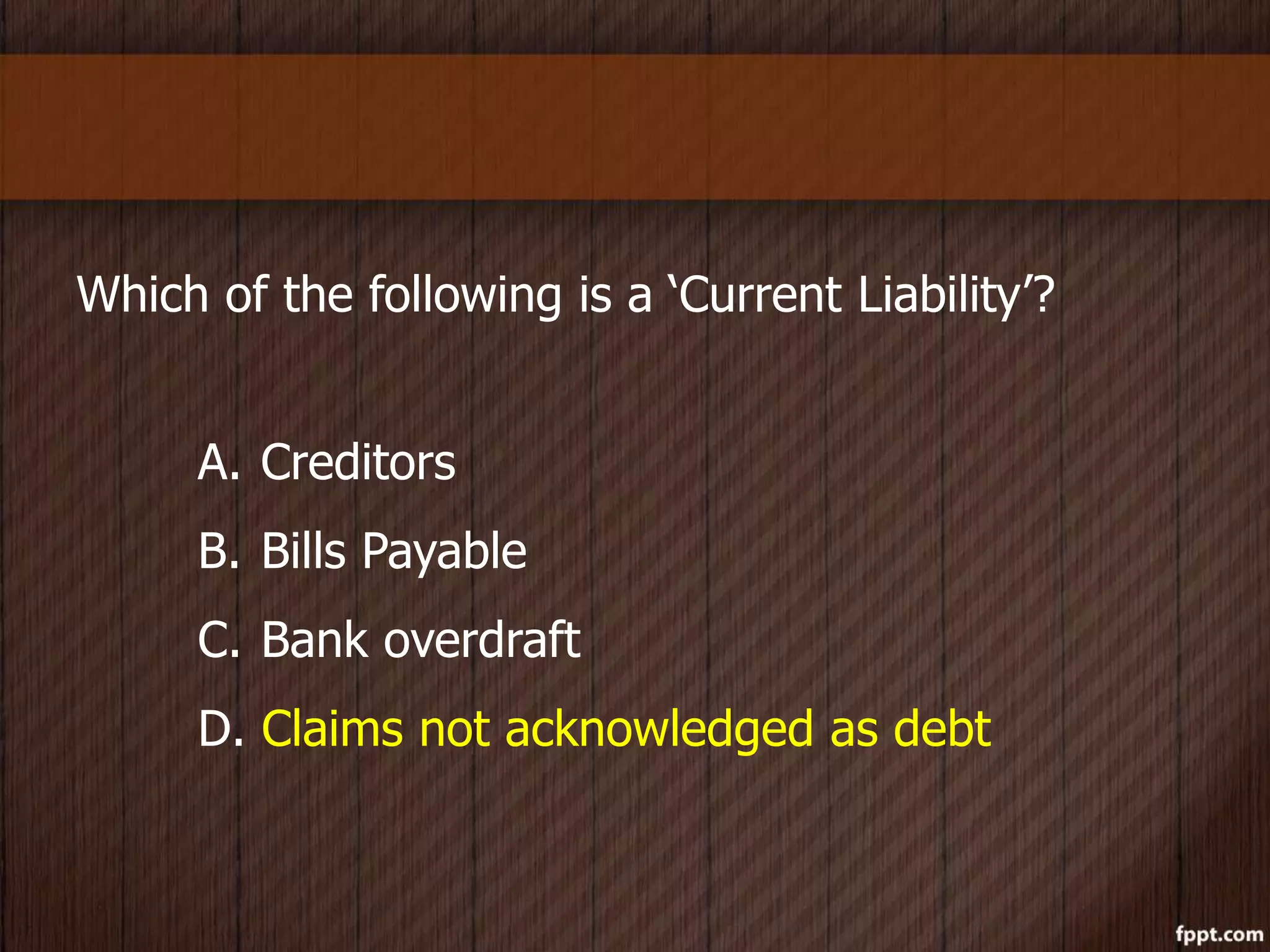 Which of the following is a ‘Current Liability’?

A. Creditors
B. Bills Payable
C. Bank overdraft
D. Claims not acknowledged as debt

fppt.com